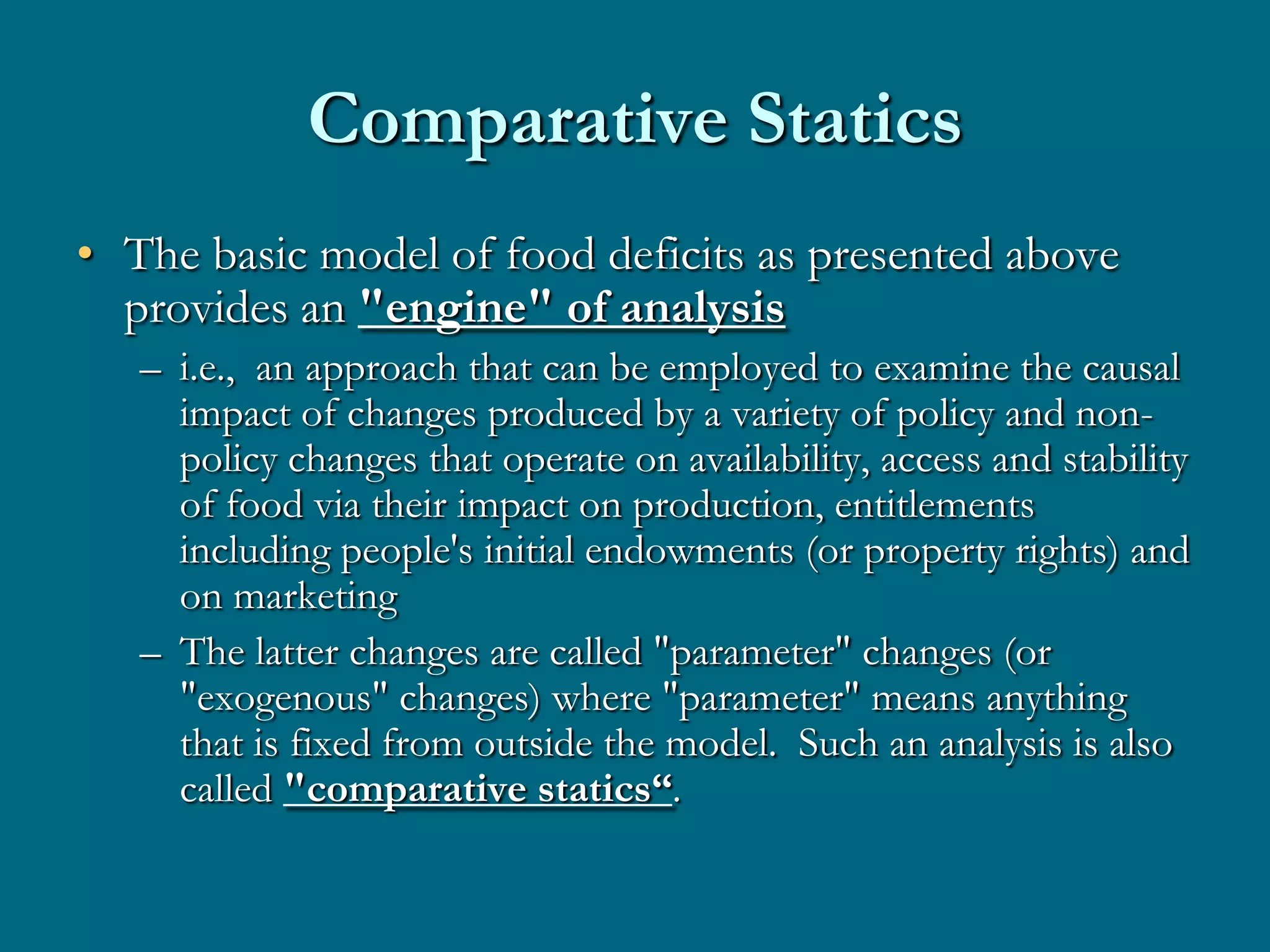 Comparative Statics

• The basic model of food deficits as presented above provides an "engine" of analysis

– i.e., an approach that can be employed to examine the causal impact of changes produced by a variety of policy and non-policy changes that operate on availability, access and stability of food via their impact on production, entitlements including people's initial endowments (or property rights) and on marketing

– The latter changes are called "parameter" changes (or "exogenous" changes) where "parameter" means anything that is fixed from outside the model. Such an analysis is also called "comparative statics“.